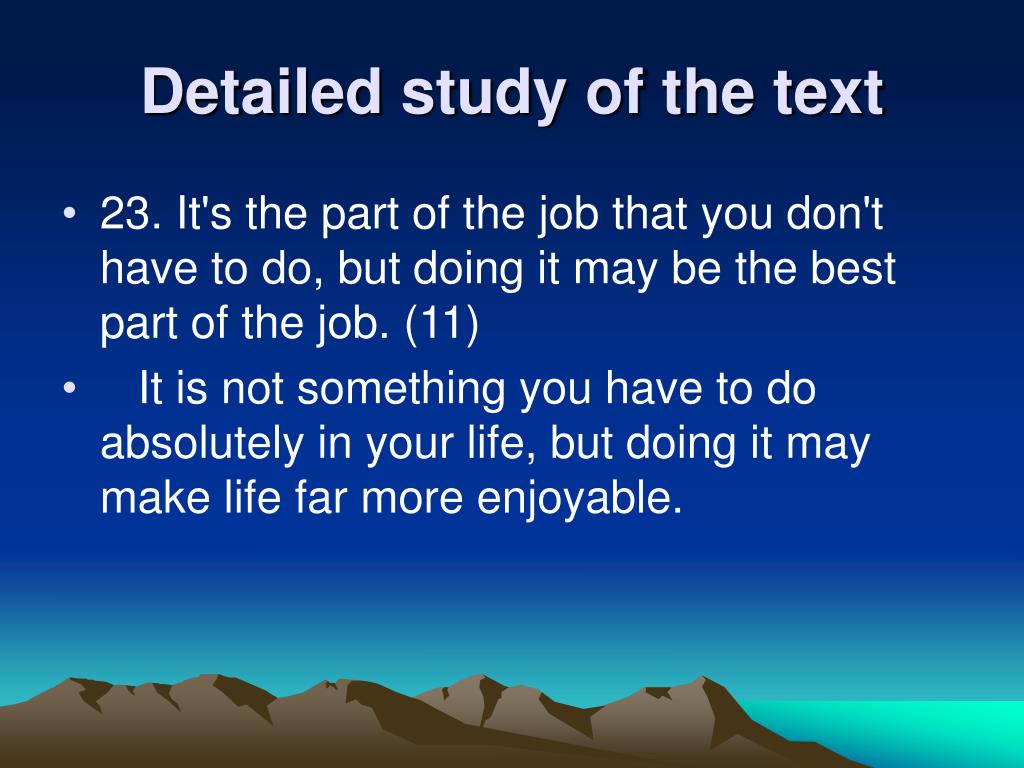 Detailed study of the text

• 23. It's the part of the job that you don't have to do, but doing it may be the best part of the job. (11)

• It is not something you have to do absolutely in your life, but doing it may make life far more enjoyable.